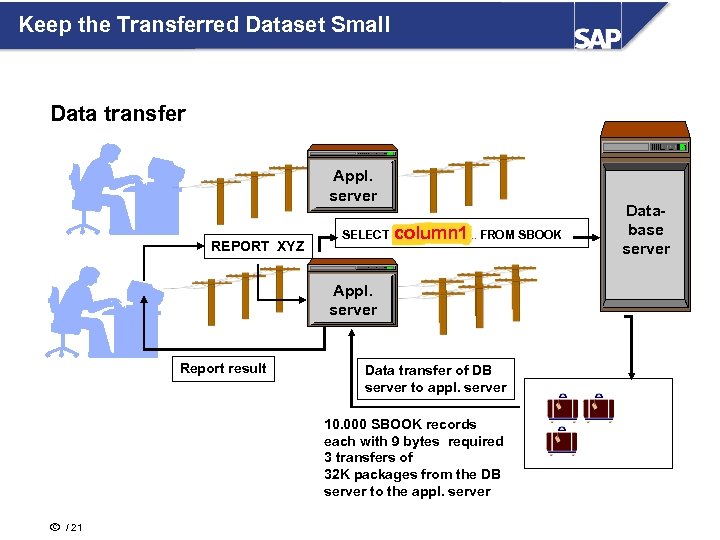 Keep the Transferred Dataset Small

SAP

Data transfer

Appl. server

REPORT XYZ

SELECT column1 .. FROM SBOOK

Data-base server

Appl. server

Report result

Data transfer of DB server to appl. server

10.000 SBOOK records each with 9 bytes required 3 transfers of 32K packages from the DB server to the appl. server

© / 21